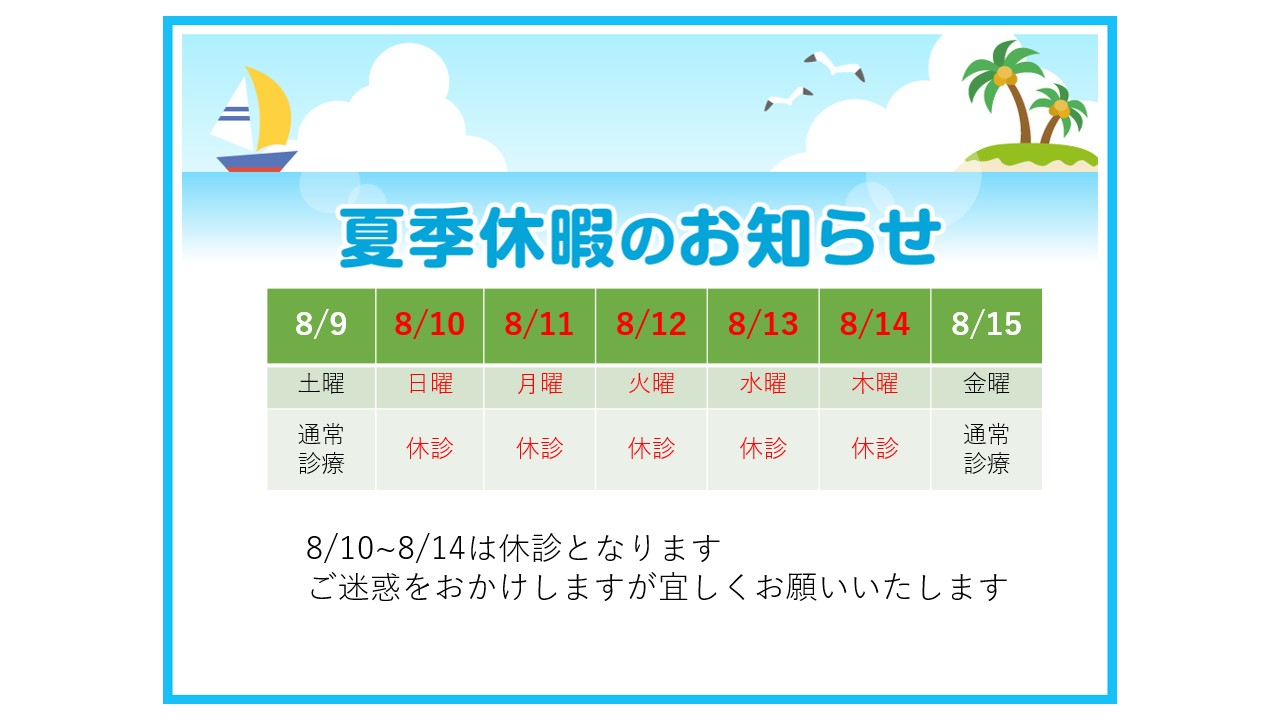 夏季休暇のお知らせ

| 8/9 | 8/10 | 8/11 | 8/12 | 8/13 | 8/14 | 8/15 |
|---|---|---|---|---|---|---|
| 土曜 | 日曜 | 月曜 | 火曜 | 水曜 | 木曜 | 金曜 |
| 通常診療 | 休診 | 休診 | 休診 | 休診 | 休診 | 通常診療 |

8/10~8/14は休診となります
ご迷惑をおかけしますが宜しくお願いいたします